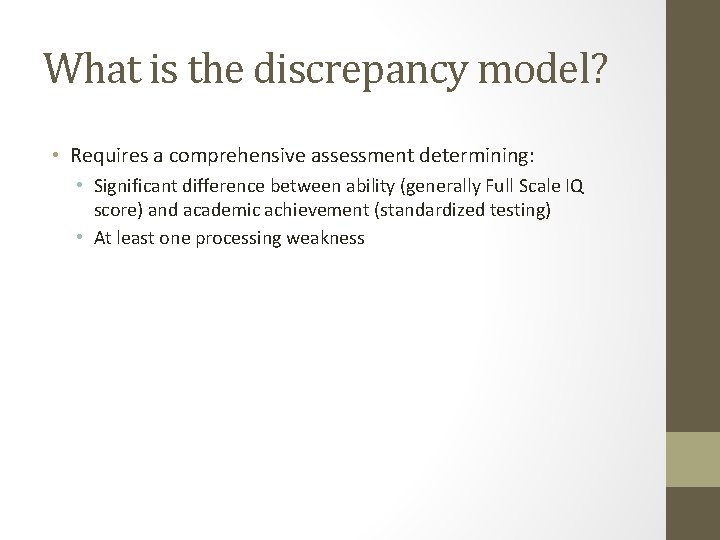 What is the discrepancy model?

• Requires a comprehensive assessment determining:
  • Significant difference between ability (generally Full Scale IQ score) and academic achievement (standardized testing)
  • At least one processing weakness